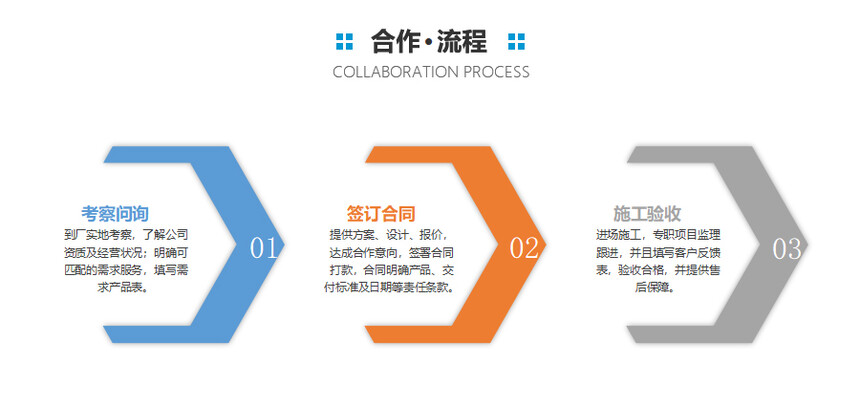 合作·流程

COLLABORATION PROCESS

考察问询

到厂实地考察，了解公司资质及经营状况；明确可匹配的需求服务，填写需求产品表。

01

签订合同

提供方案、设计、报价，达成合作意向，签署合同打款，合同明确产品、交付标准及日期等责任条款。

02

施工验收

进场施工，专职项目监理跟进，并且填写客户反馈表，验收合格，并提供售后保障。

03